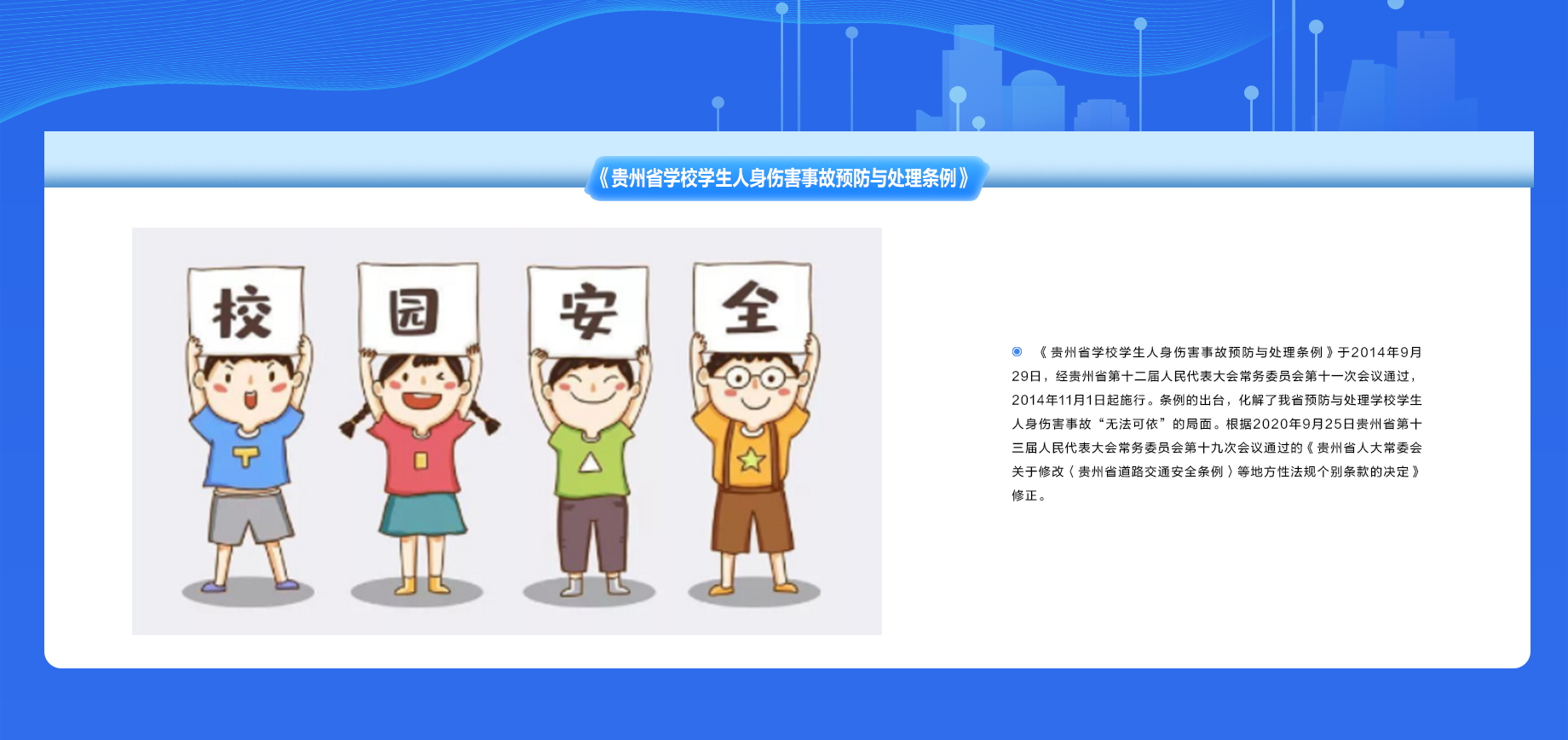 《贵州省学校学生人身伤害事故预防与处理条例》

校 园 安 全

《贵州省学校学生人身伤害事故预防与处理条例》于2014年9月29日，经贵州省第十二届人民代表大会常务委员会第十一次会议通过，2014年11月1日起施行。条例的出台，化解了我省预防与处理学校学生人身伤害事故“无法可依”的局面。根据2020年9月25日贵州省第十三届人民代表大会常务委员会第十九次会议通过的《贵州省人大常委会关于修改〈贵州省道路交通安全条例〉等地方性法规个别条款的决定》修正。